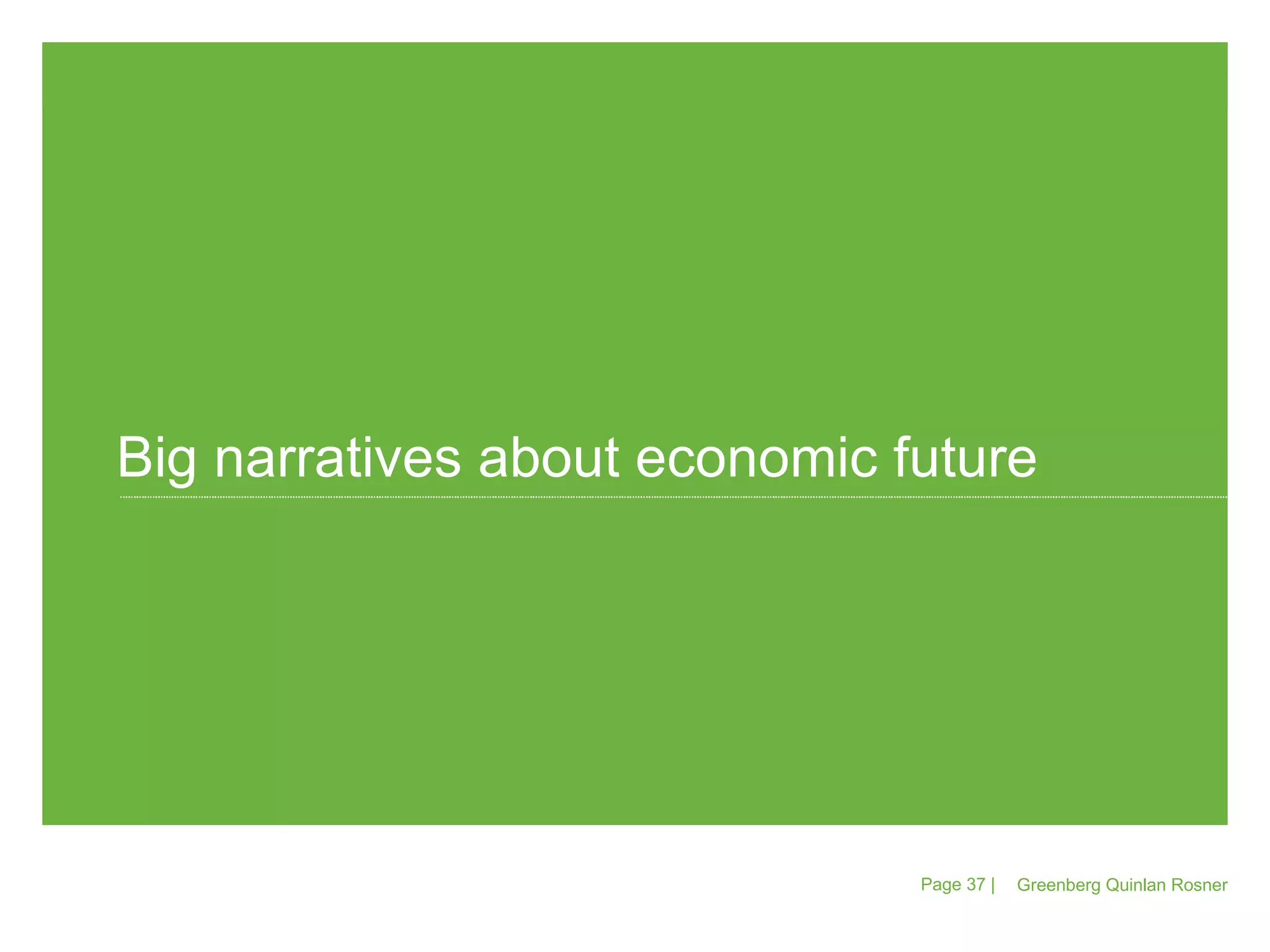 Big narratives about economic future

Page 37 | Greenberg Quinlan Rosner